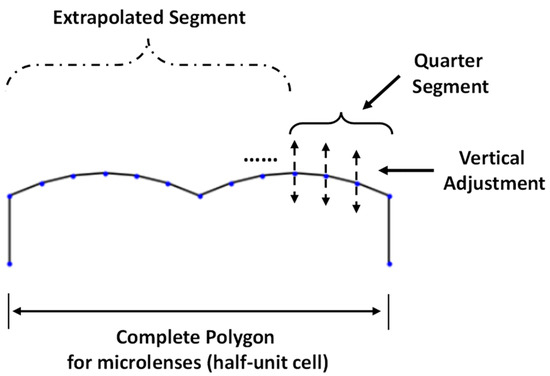 Extrapolated Segment

Quarter Segment

......

Vertical Adjustment

Complete Polygon
for microlenses (half-unit cell)